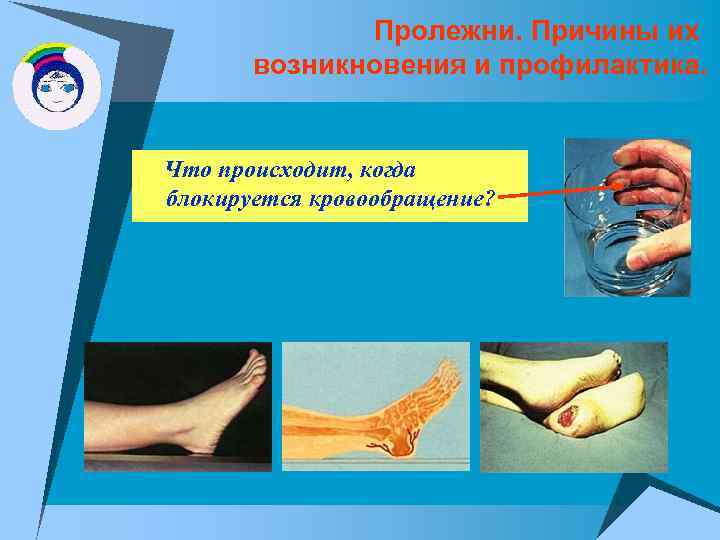 Пролежни. Причины их возникновения и профилактика.

Что происходит, когда блокируется кровообращение?